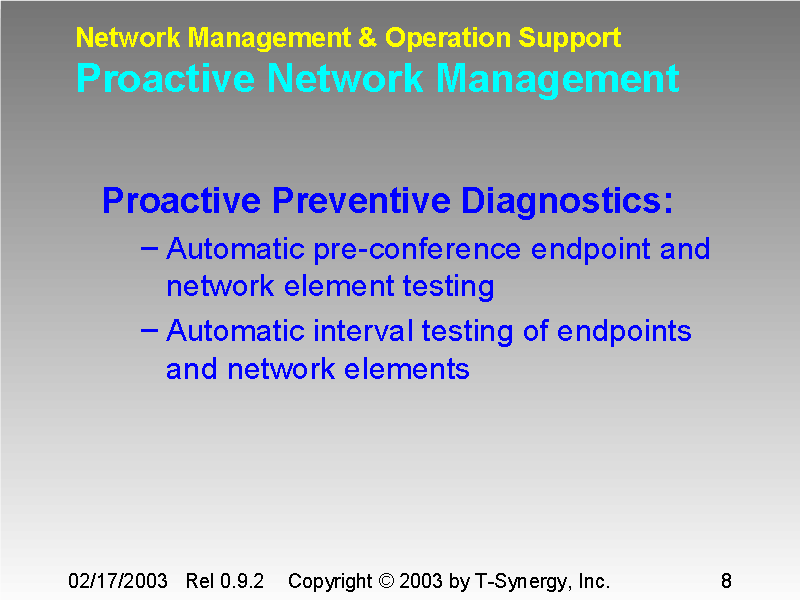 Network Management & Operation Support
Proactive Network Management

Proactive Preventive Diagnostics:
– Automatic pre-conference endpoint and network element testing
– Automatic interval testing of endpoints and network elements

02/17/2003 Rel 0.9.2 Copyright © 2003 by T-Synergy, Inc. 8